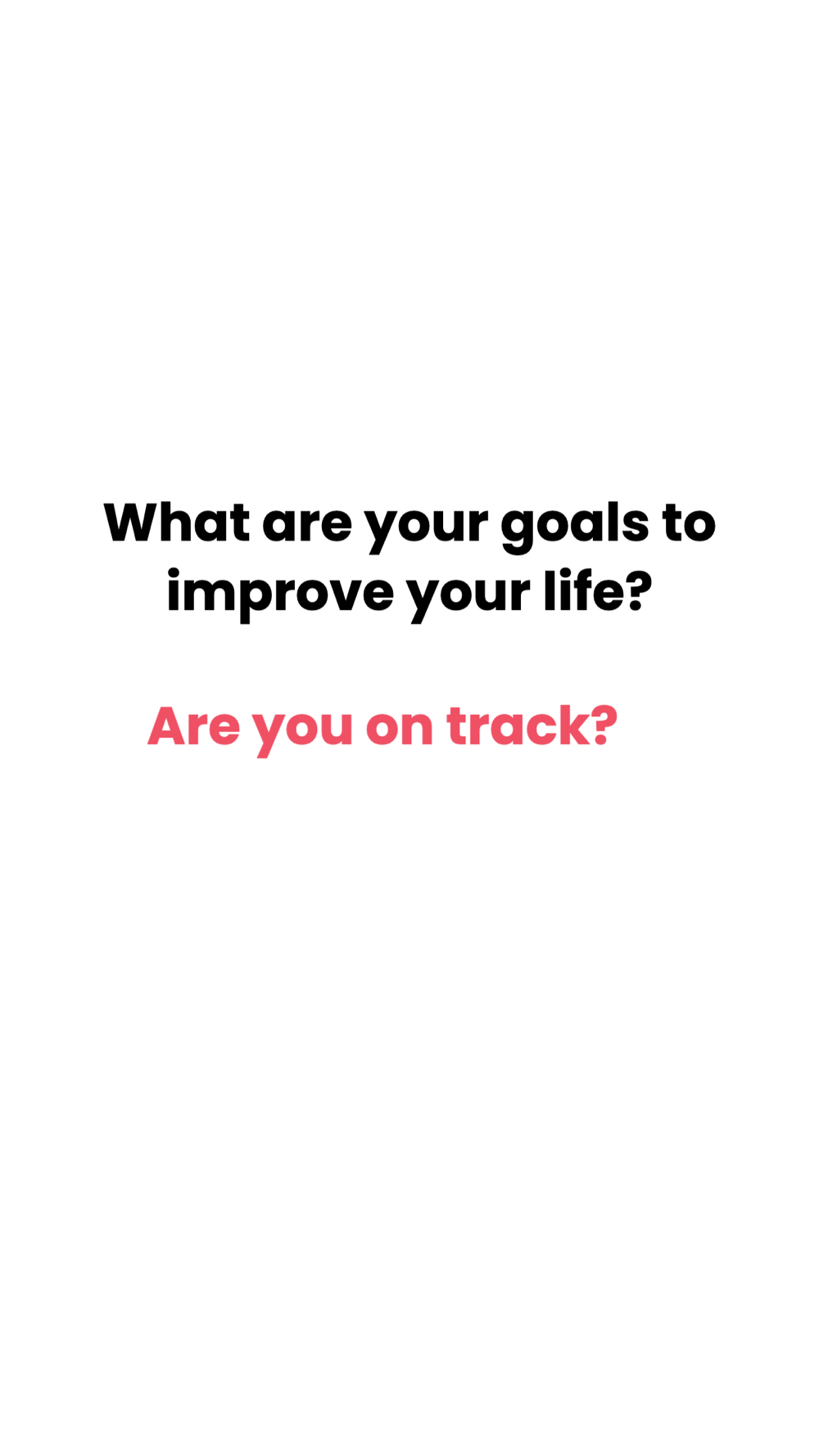 What are your goals to improve your life?

Are you on track?